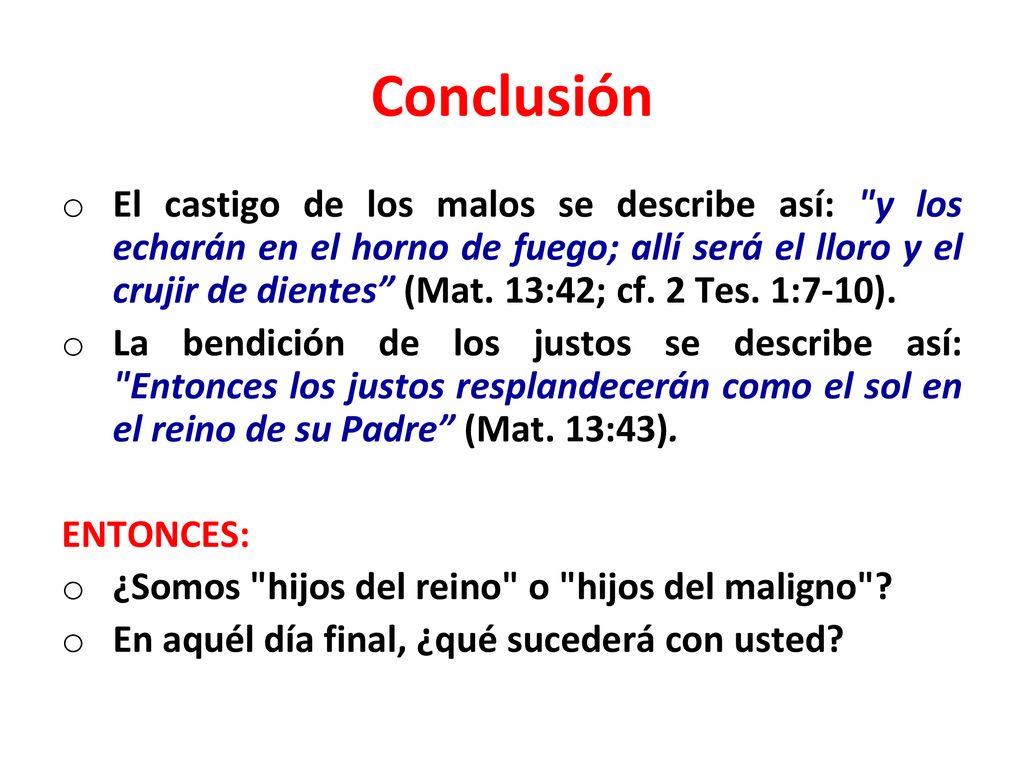 Conclusión

o El castigo de los malos se describe así: "y los echarán en el horno de fuego; allí será el lloro y el crujir de dientes” (Mat. 13:42; cf. 2 Tes. 1:7-10).

o La bendición de los justos se describe así: "Entonces los justos resplandecerán como el sol en el reino de su Padre” (Mat. 13:43).

ENTONCES:

o ¿Somos "hijos del reino" o "hijos del maligno"?

o En aquél día final, ¿qué sucederá con usted?